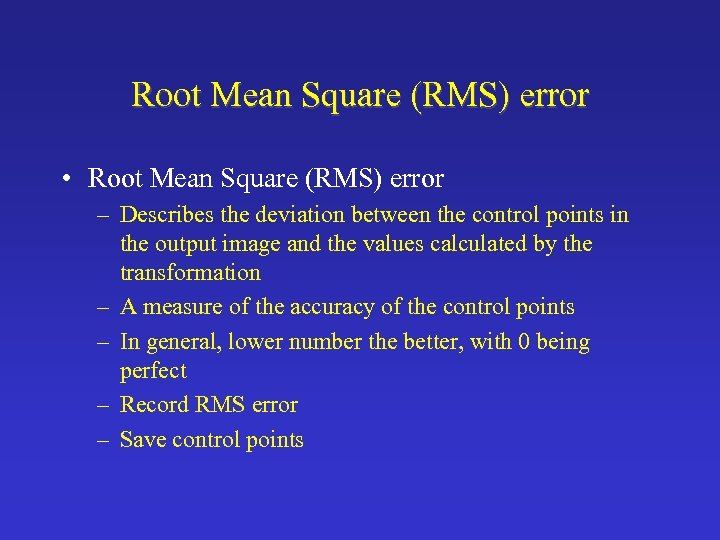 Root Mean Square (RMS) error

• Root Mean Square (RMS) error
– Describes the deviation between the control points in the output image and the values calculated by the transformation
– A measure of the accuracy of the control points
– In general, lower number the better, with 0 being perfect
– Record RMS error
– Save control points